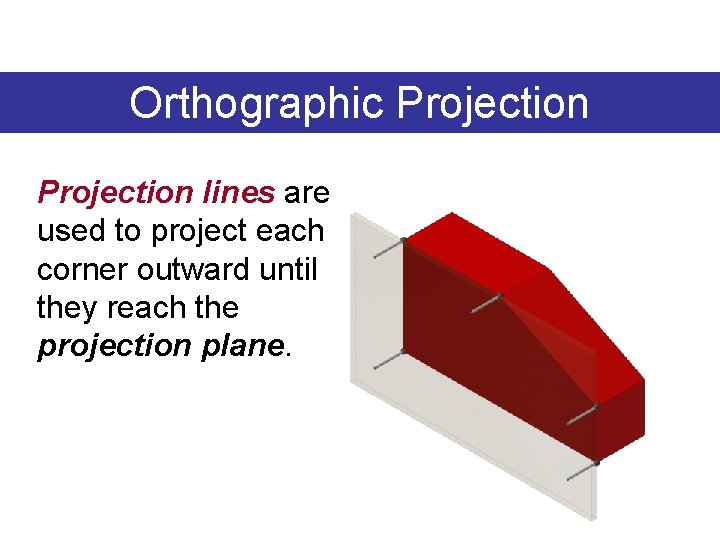 Orthographic Projection

Projection lines are used to project each corner outward until they reach the projection plane.